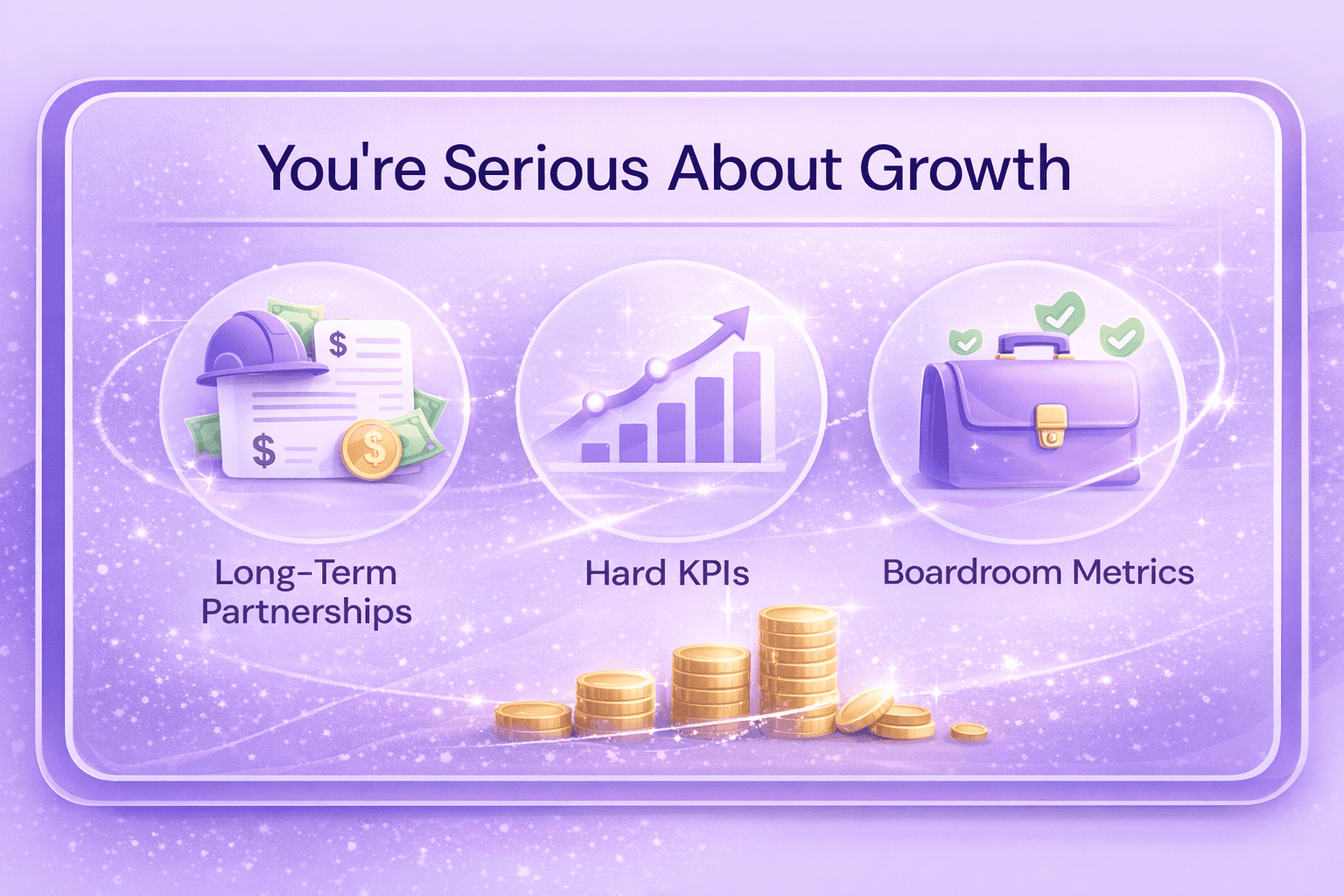 You're Serious About Growth

$

$

$

Long-Term Partnerships

Hard KPIs

Boardroom Metrics